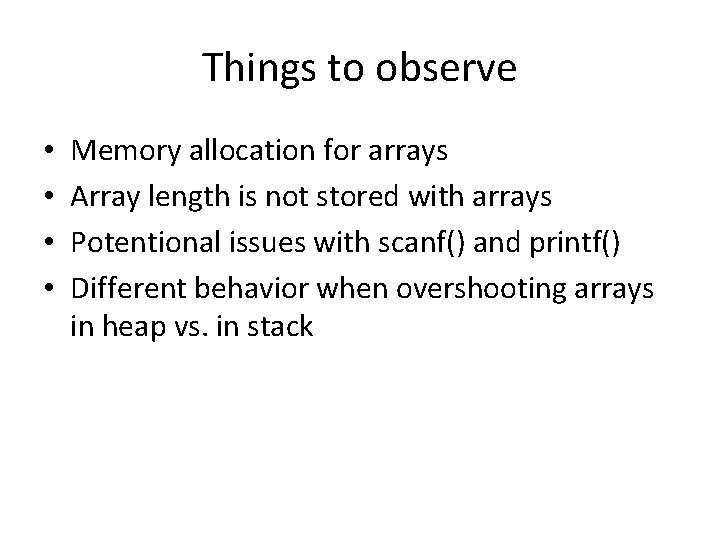 Things to observe

• Memory allocation for arrays
• Array length is not stored with arrays
• Potentional issues with scanf() and printf()
• Different behavior when overshooting arrays in heap vs. in stack